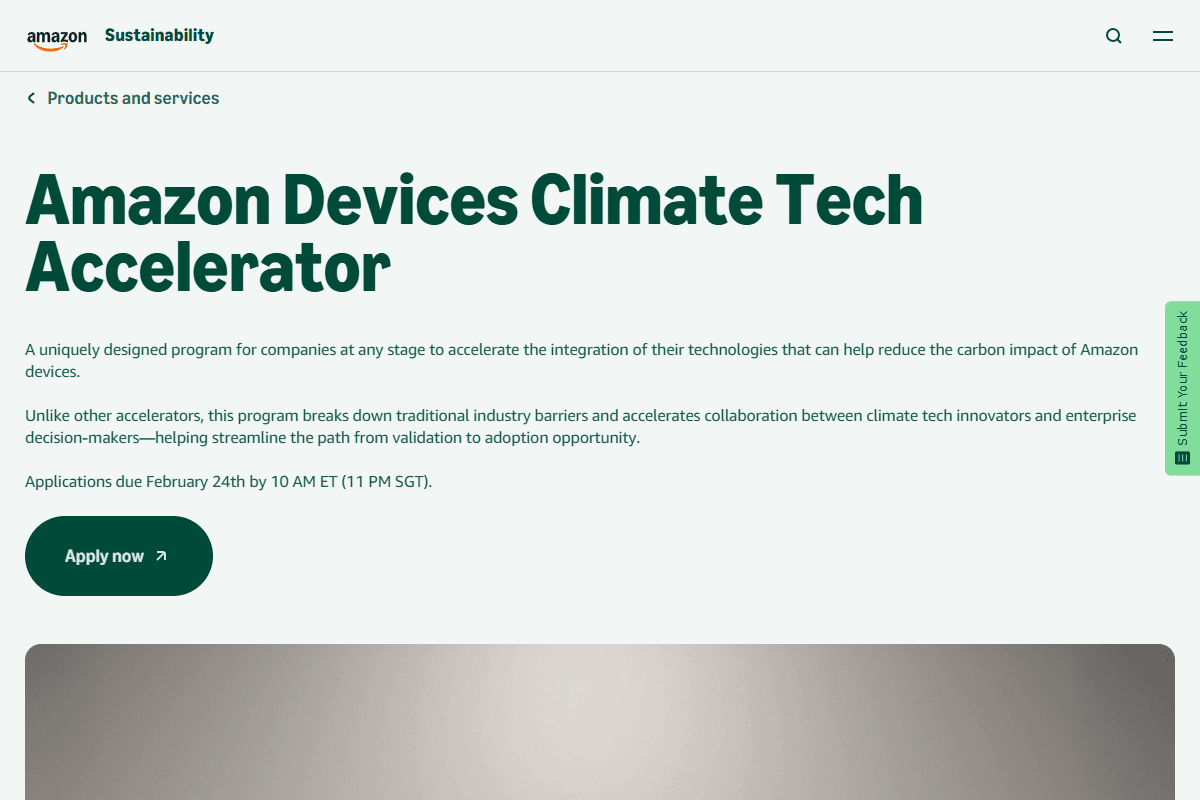 amazon Sustainability

Products and services

Amazon Devices Climate Tech Accelerator

A uniquely designed program for companies at any stage to accelerate the integration of their technologies that can help reduce the carbon impact of Amazon devices.

Unlike other accelerators, this program breaks down traditional industry barriers and accelerates collaboration between climate tech innovators and enterprise decision-makers—helping streamline the path from validation to adoption opportunity.

Applications due February 24th by 10 AM ET (11 PM SGT).

Apply now

Submit Your Feedback